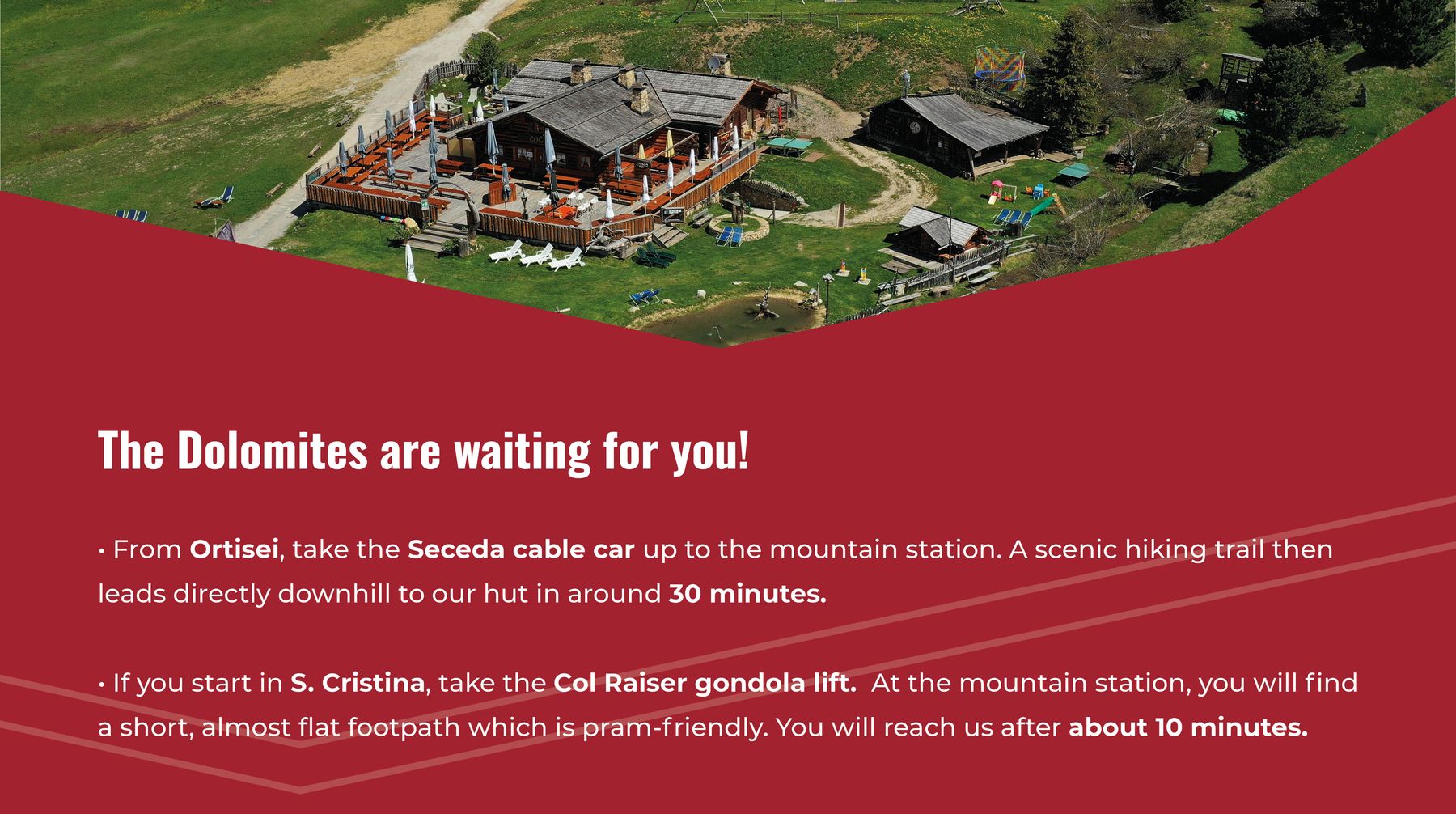 The Dolomites are waiting for you!

• From Ortisei, take the Seceda cable car up to the mountain station. A scenic hiking trail then leads directly downhill to our hut in around 30 minutes.

• If you start in S. Cristina, take the Col Raiser gondola lift. At the mountain station, you will find a short, almost flat footpath which is pram-friendly. You will reach us after about 10 minutes.